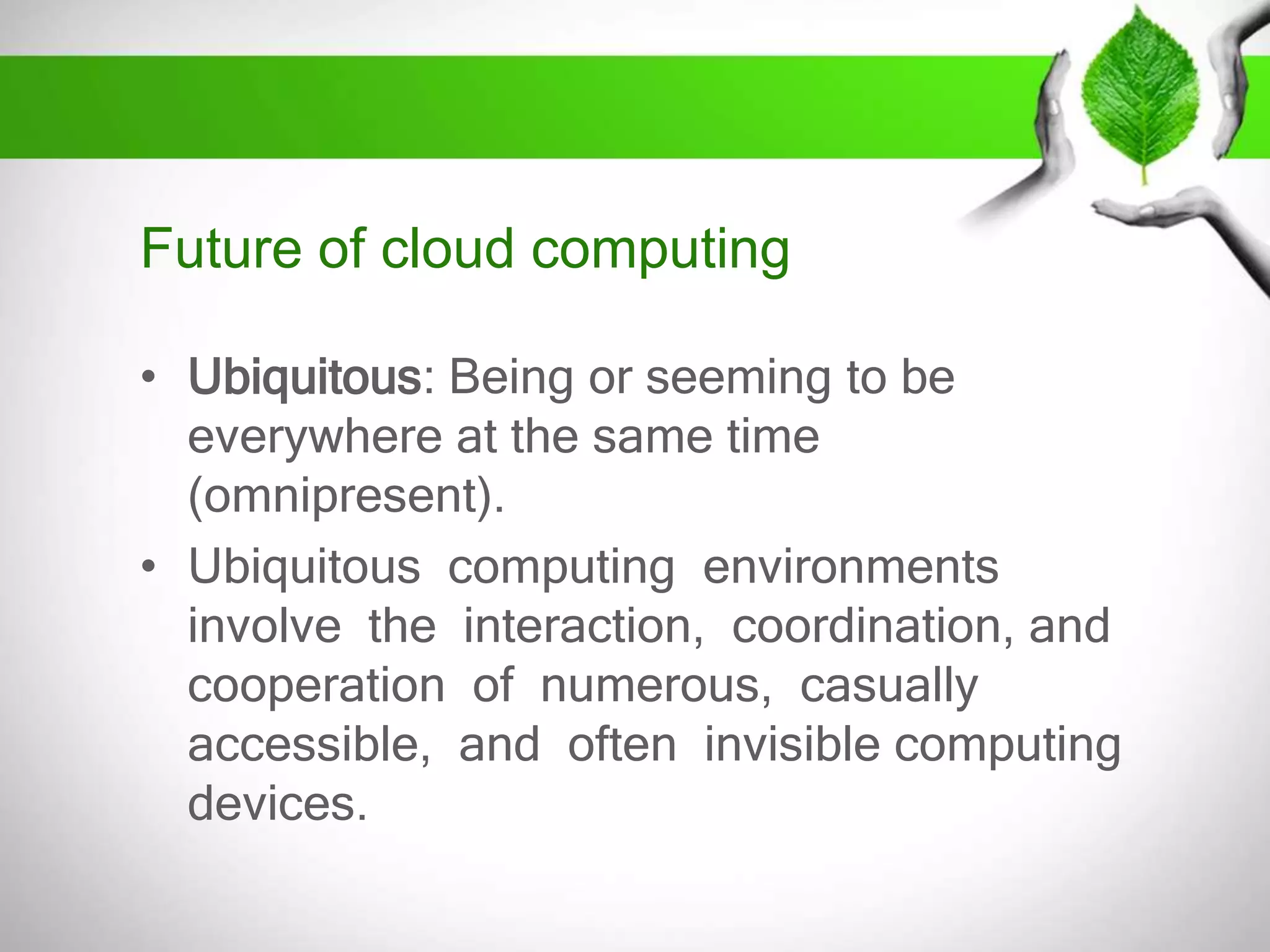 Future of cloud computing

• Ubiquitous: Being or seeming to be everywhere at the same time (omnipresent).
• Ubiquitous computing environments involve the interaction, coordination, and cooperation of numerous, casually accessible, and often invisible computing devices.